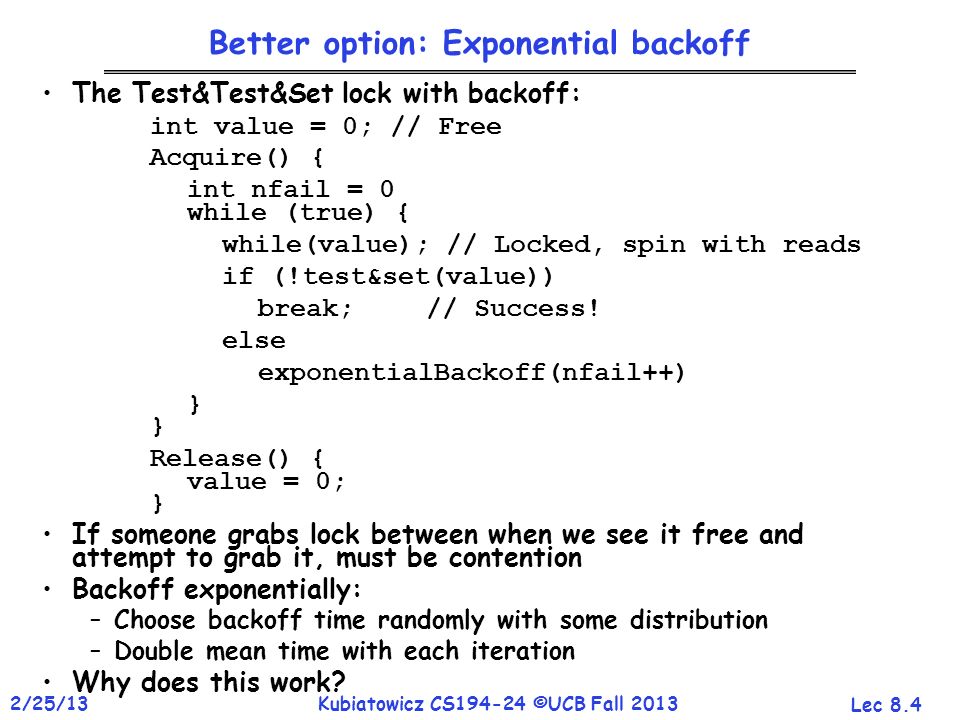 Better option: Exponential backoff

• The Test&Test&Set lock with backoff:

int value = 0; // Free
Acquire() {
int nfail = 0
while (true) {
while(value); // Locked, spin with reads
if (!test&set(value))
break; // Success!
else
exponentialBackoff(nfail++)
}
}
Release() {
value = 0;
}

• If someone grabs lock between when we see it free and attempt to grab it, must be contention
• Backoff exponentially:
– Choose backoff time randomly with some distribution
– Double mean time with each iteration
• Why does this work?

2/25/13 Kubiatowicz CS194-24 ©UCB Fall 2013 Lec 8.4